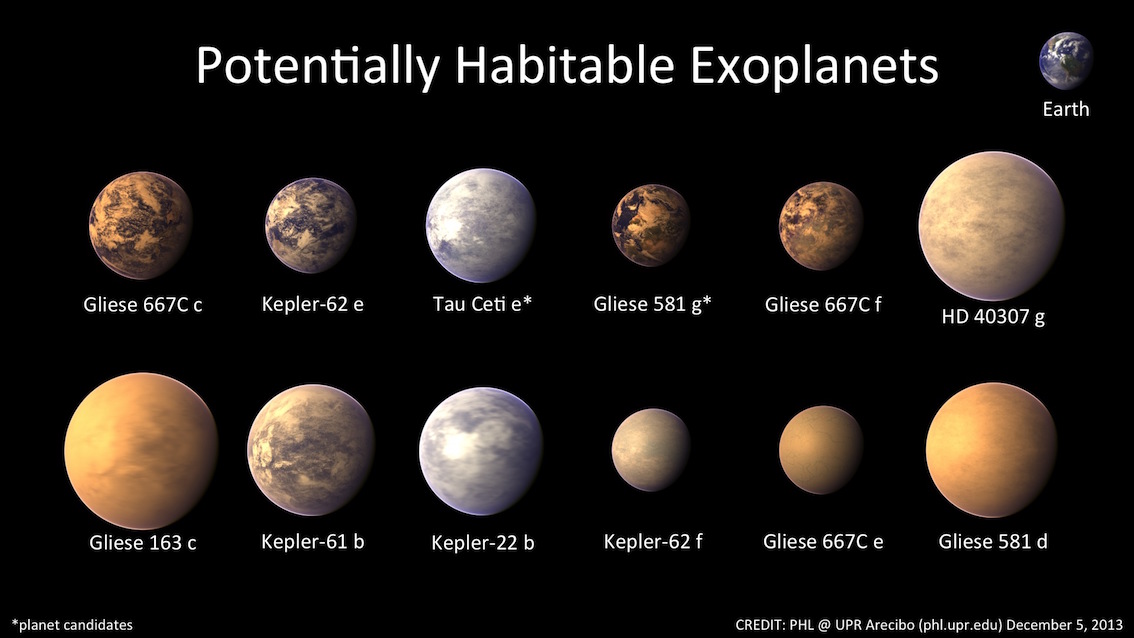 Potentially Habitable Exoplanets

Earth

Gliese 667C c

Kepler-62 e

Tau Ceti e*

Gliese 581 g*

Gliese 667C f

HD 40307 g

Gliese 163 c

Kepler-61 b

Kepler-22 b

Kepler-62 f

Gliese 667C e

Gliese 581 d

*planet candidates

CREDIT: PHL @ UPR Arecibo (phl.upr.edu) December 5, 2013